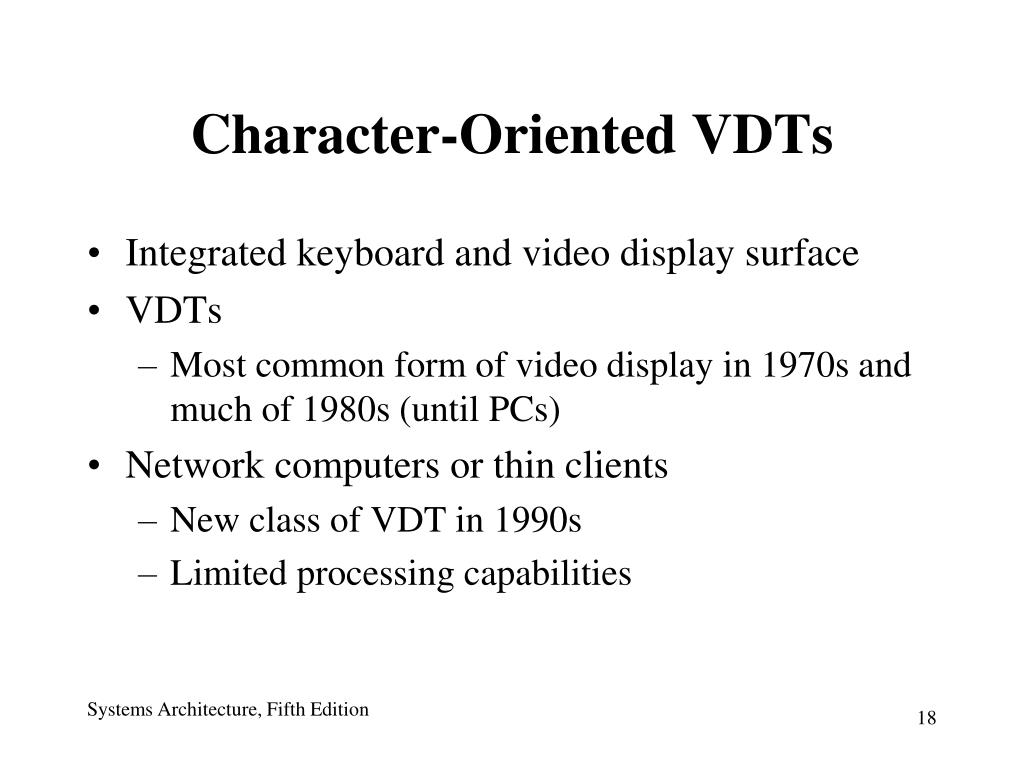 Character-Oriented VDTs

• Integrated keyboard and video display surface
• VDTs
– Most common form of video display in 1970s and much of 1980s (until PCs)
• Network computers or thin clients
– New class of VDT in 1990s
– Limited processing capabilities

Systems Architecture, Fifth Edition

18